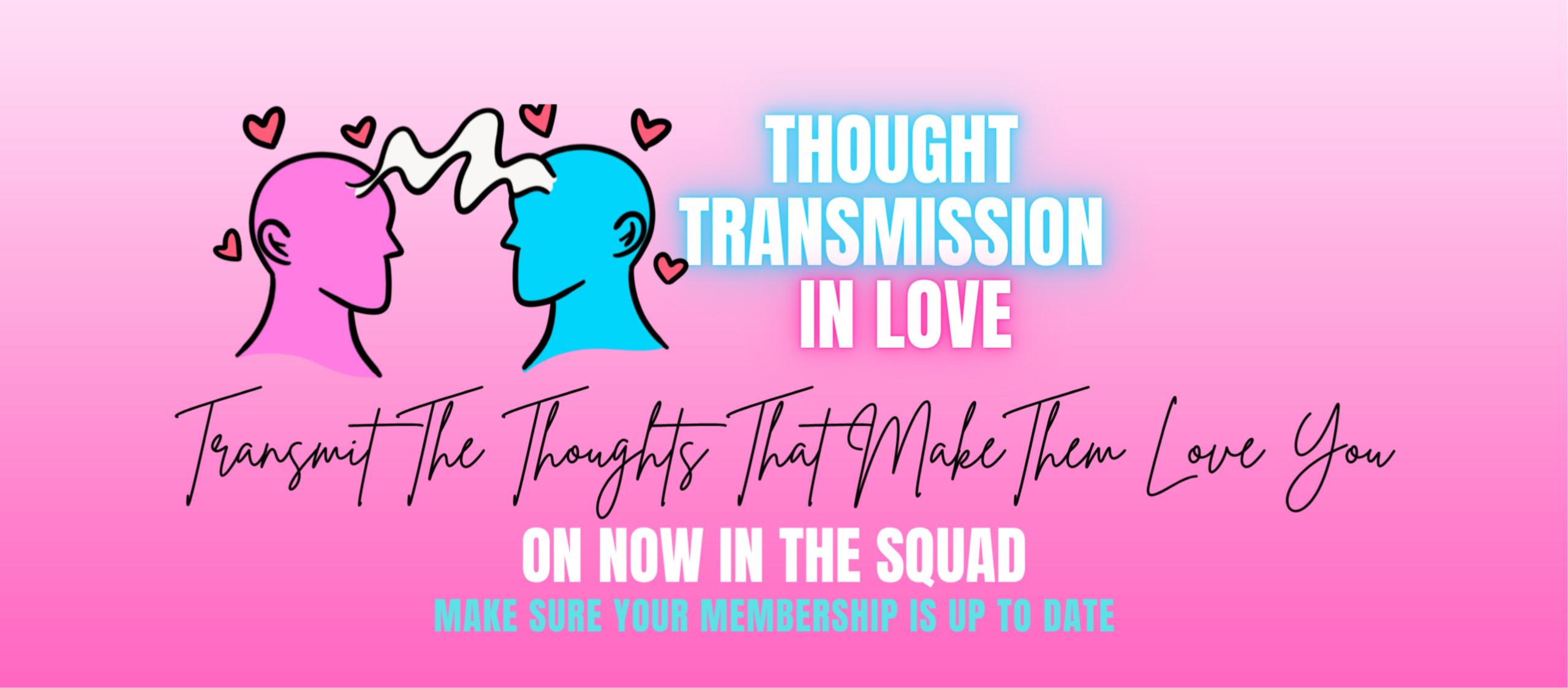 THOUGHT TRANSMISSION IN LOVE

Transmit The Thoughts That Make Them Love You

ON NOW IN THE SQUAD

MAKE SURE YOUR MEMBERSHIP IS UP TO DATE